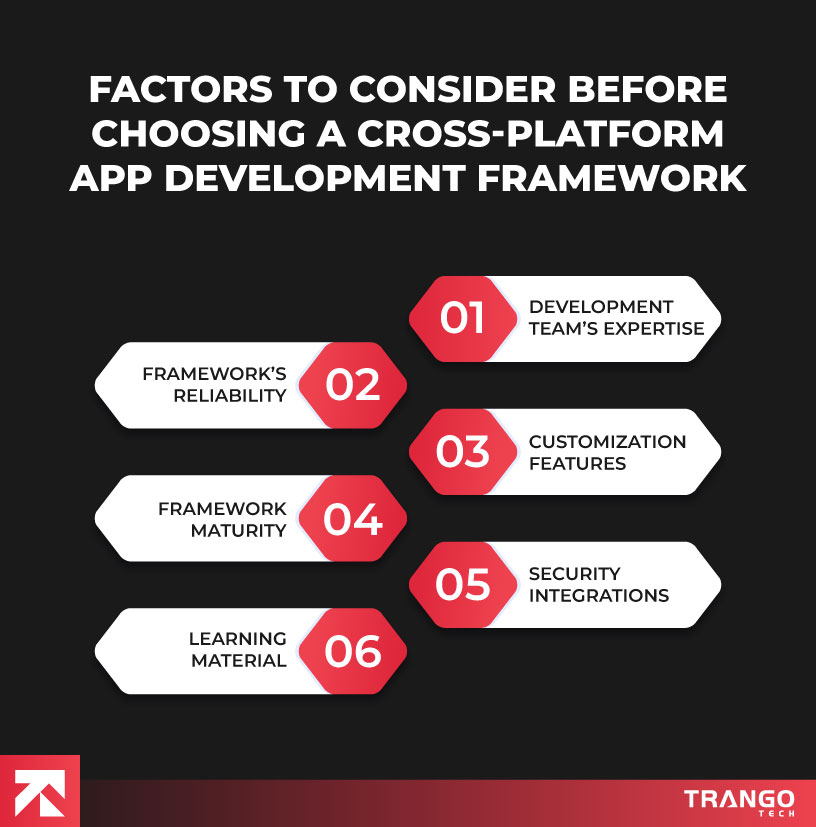 FACTORS TO CONSIDER BEFORE CHOOSING A CROSS-PLATFORM APP DEVELOPMENT FRAMEWORK

01 DEVELOPMENT TEAM'S EXPERTISE

FRAMEWORK'S RELIABILITY 02

03 CUSTOMIZATION FEATURES

FRAMEWORK MATURITY 04

05 SECURITY INTEGRATIONS

LEARNING MATERIAL 06

TRANGO TECH